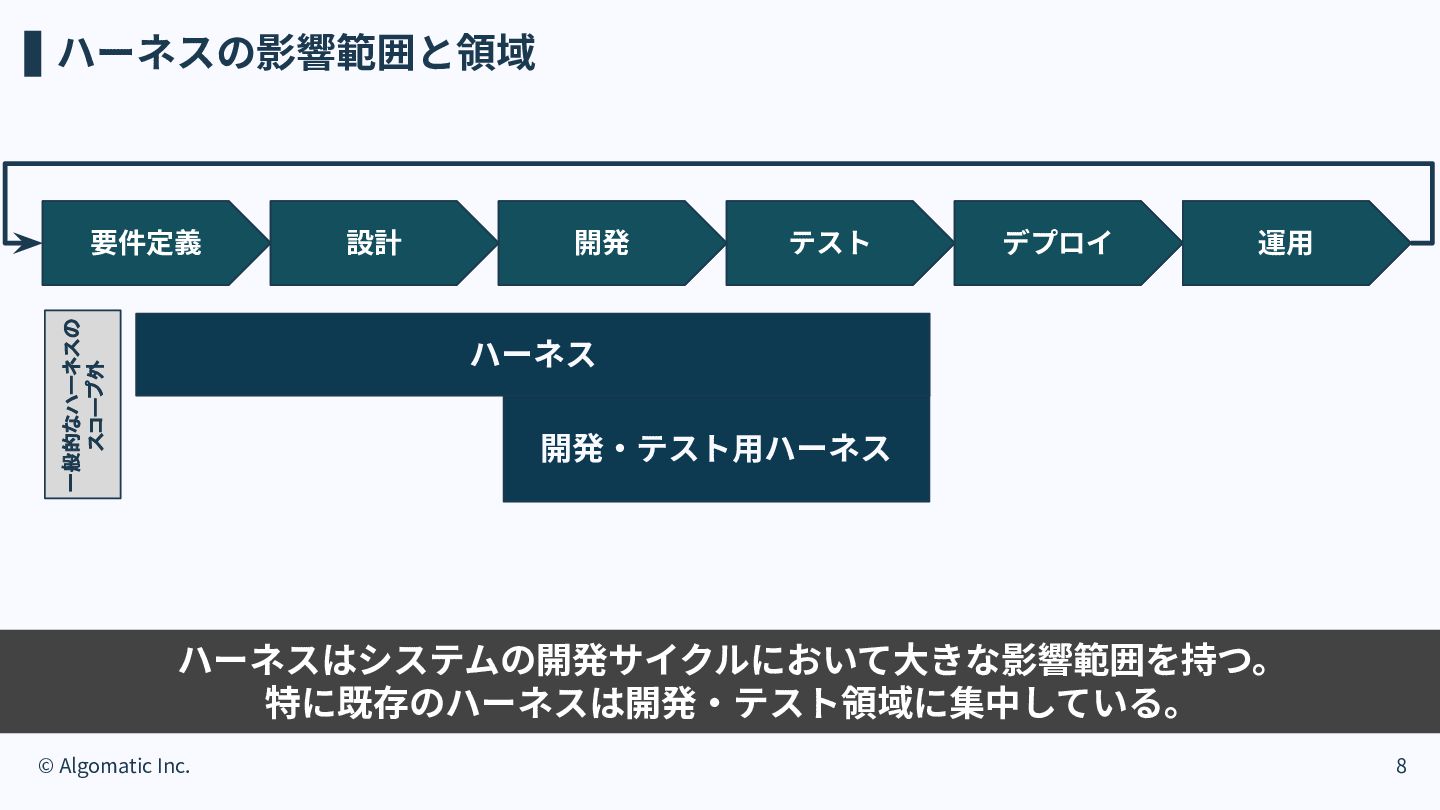 ハーネスの影響範囲と領域

要件定義

設計

開発

テスト

デプロイ

運用

一般的なハーネスのスコープ外

ハーネス

開発・テスト用ハーネス

ハーネスはシステムの開発サイクルにおいて大きな影響範囲を持つ。
特に既存のハーネスは開発・テスト領域に集中している。

© Algomatic Inc.

8